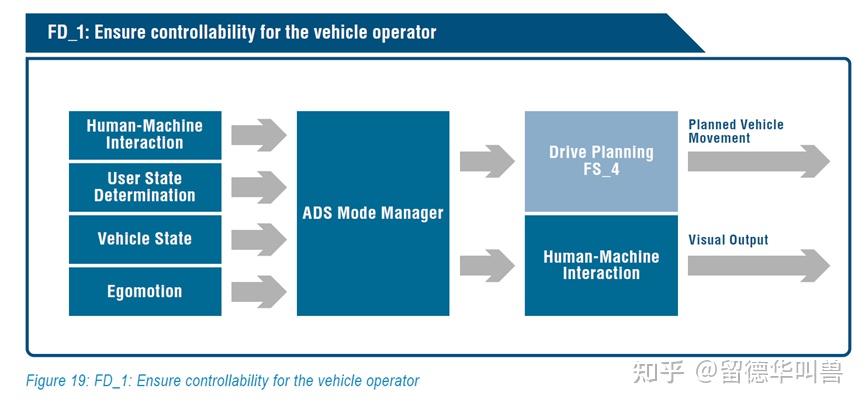 FD_1: Ensure controllability for the vehicle operator

Human-Machine Interaction

User State Determination

Vehicle State

Egomotion

ADS Mode Manager

Drive Planning FS_4

Human-Machine Interaction

Planned Vehicle Movement

Visual Output

Figure 19: FD_1: Ensure controllability for the vehicle operator

知乎 @留德华叫兽